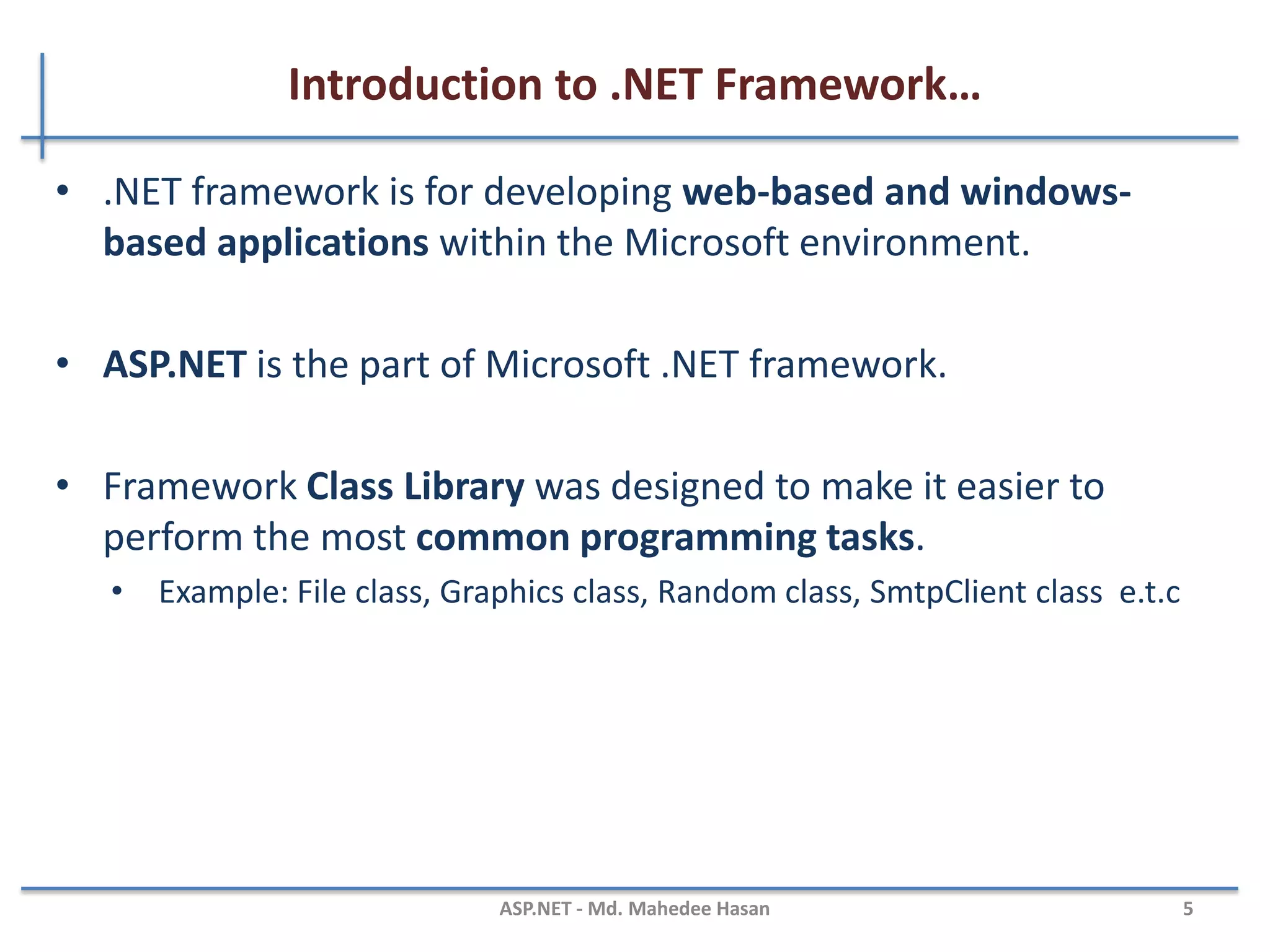 Introduction to .NET Framework…

• .NET framework is for developing web-based and windows-based applications within the Microsoft environment.

• ASP.NET is the part of Microsoft .NET framework.

• Framework Class Library was designed to make it easier to perform the most common programming tasks.
  • Example: File class, Graphics class, Random class, SmtpClient class e.t.c

ASP.NET - Md. Mahedee Hasan

5